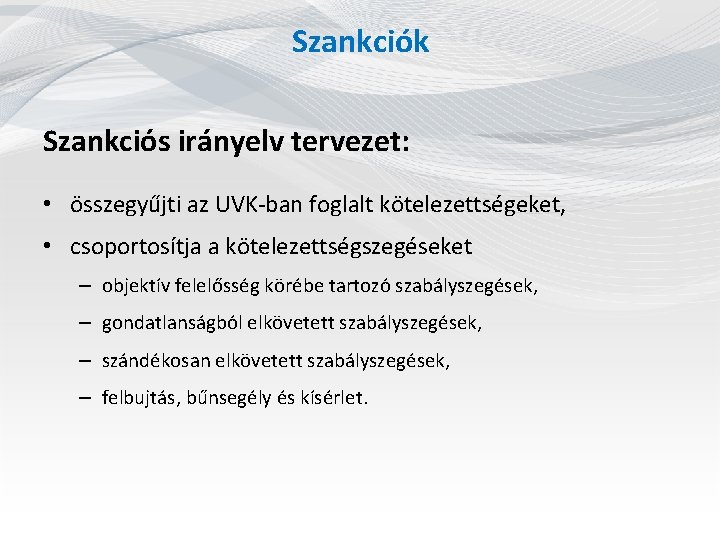 Szankciók

Szankciós irányelv tervezet:

• összegyűjti az UVK-ban foglalt kötelezettségeket,

• csoportosítja a kötelezettségszegéseket

– objektív felelősség körébe tartozó szabályszegések,

– gondatlanságból elkövetett szabályszegések,

– szándékosan elkövetett szabályszegések,

– felbujtás, bűnsegély és kísérlet.